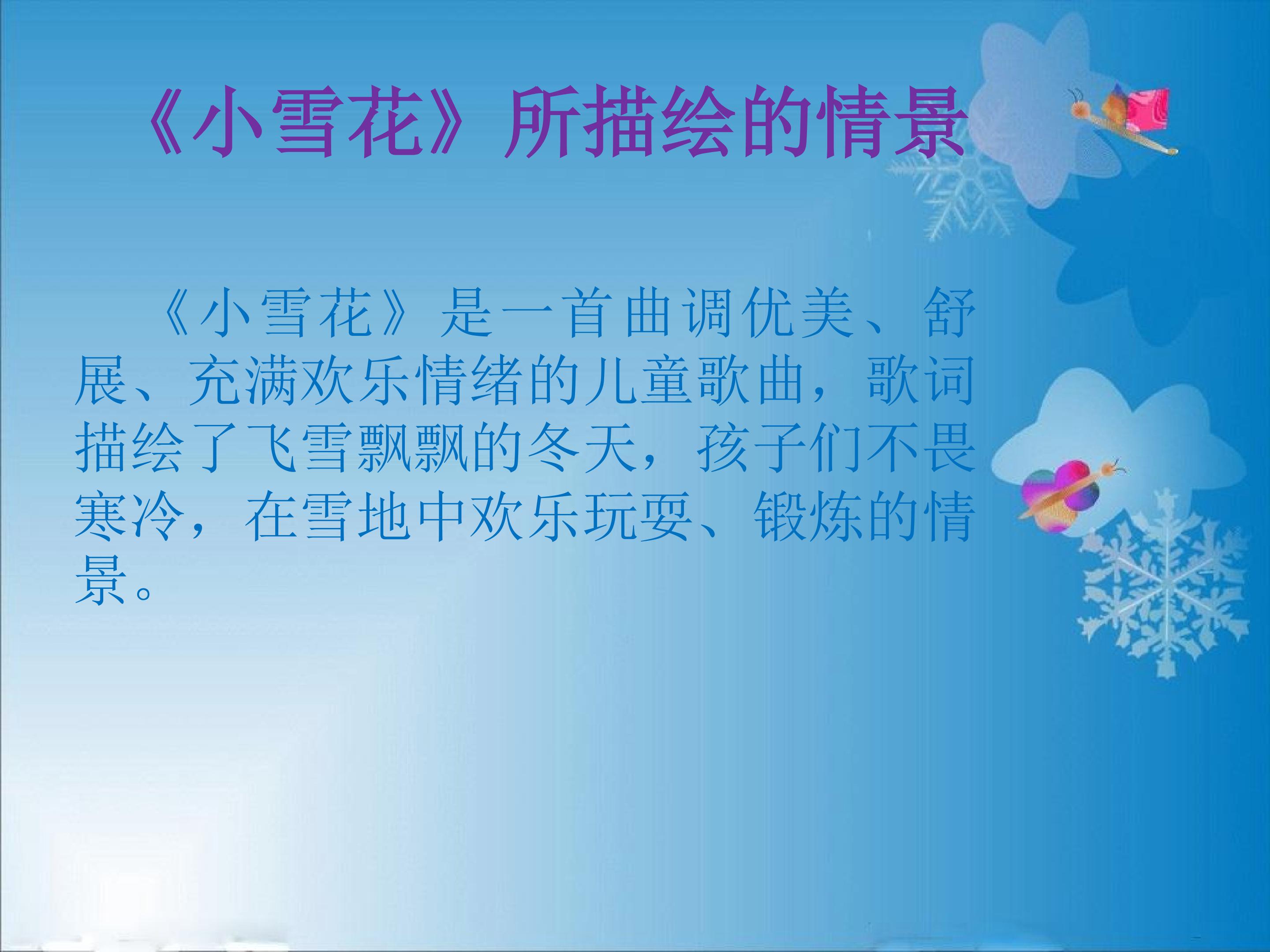 《小雪花》所描绘的情景

《小雪花》是一首曲调优美、舒展、充满欢乐情绪的儿童歌曲，歌词描绘了飞雪飘飘的冬天，孩子们不畏寒冷，在雪地中欢乐玩耍、锻炼的情景。